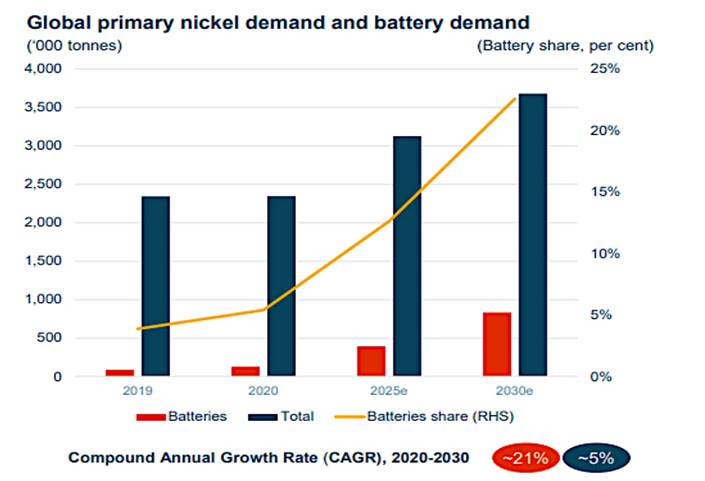 Global primary nickel demand and battery demand

('000 tonnes)

(Battery share, per cent)

4,000
3,500
3,000
2,500
2,000
1,500
1,000
500
0

25%
20%
15%
10%
5%
0%

2019
2020
2025e
2030e

Batteries
Total
Batteries share (RHS)

Compound Annual Growth Rate (CAGR), 2020-2030
~21%
~5%